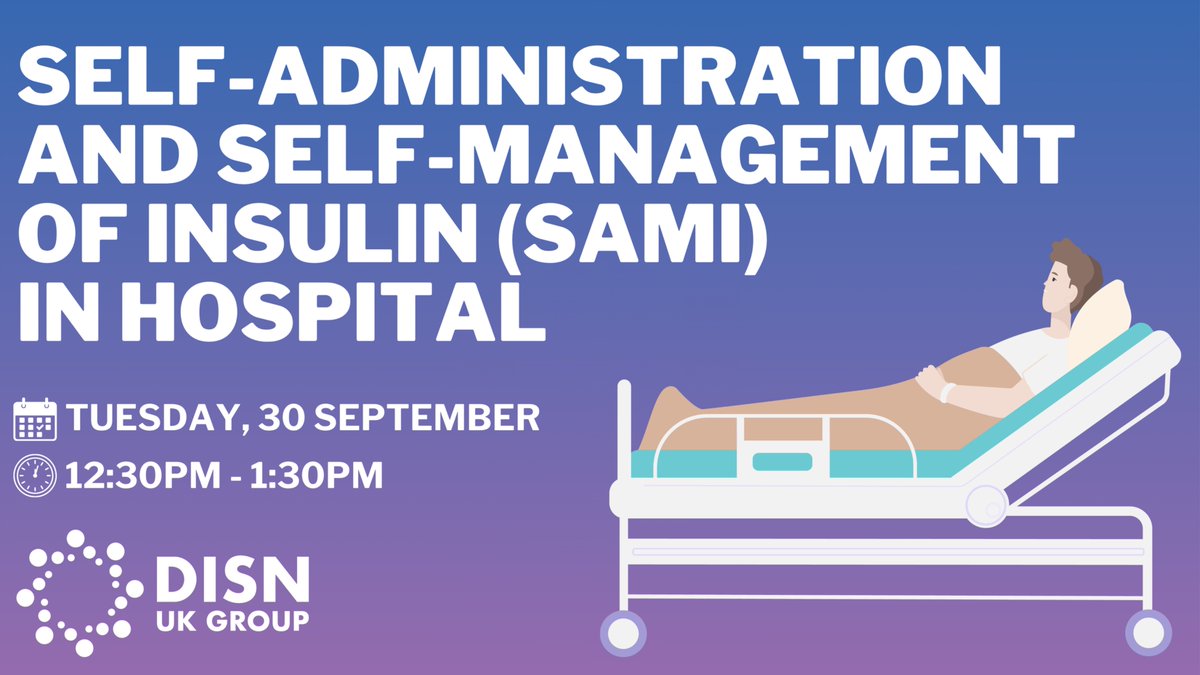 SELF-ADMINISTRATION AND SELF-MANAGEMENT OF INSULIN (SAMI) IN HOSPITAL

TUESDAY, 30 SEPTEMBER

12:30PM - 1:30PM

DISN UK GROUP